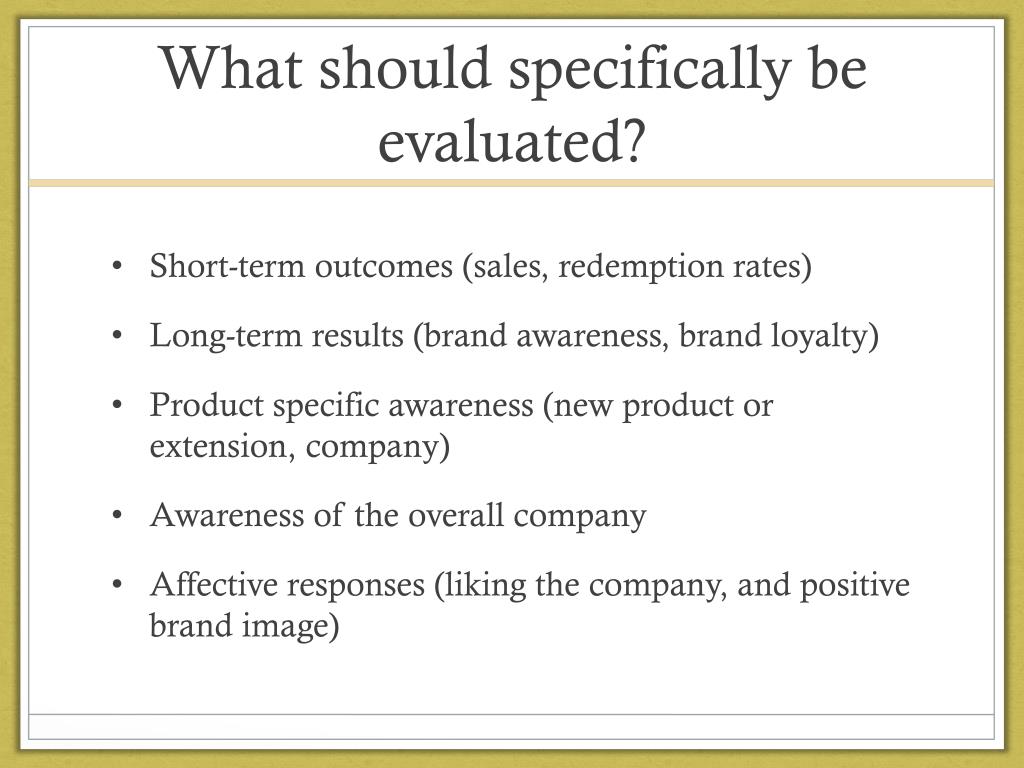 What should specifically be evaluated?

• Short-term outcomes (sales, redemption rates)

• Long-term results (brand awareness, brand loyalty)

• Product specific awareness (new product or extension, company)

• Awareness of the overall company

• Affective responses (liking the company, and positive brand image)